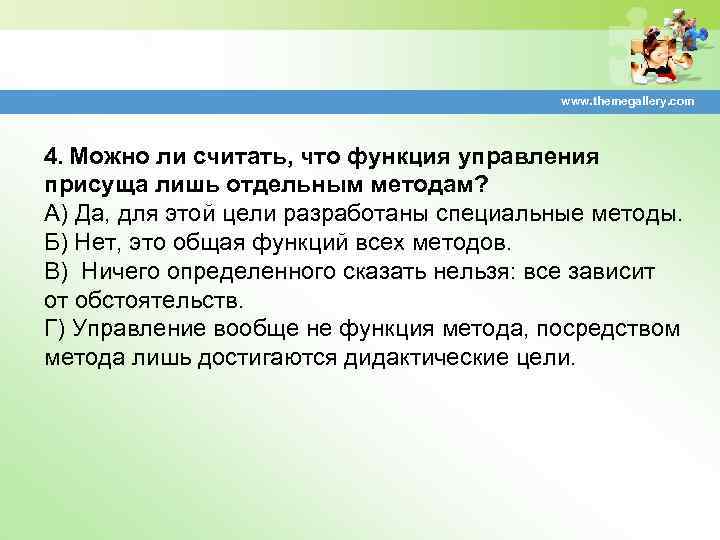 www.themegallery.com

4. Можно ли считать, что функция управления присуща лишь отдельным методам?
А) Да, для этой цели разработаны специальные методы.
Б) Нет, это общая функций всех методов.
В) Ничего определенного сказать нельзя: все зависит от обстоятельств.
Г) Управление вообще не функция метода, посредством метода лишь достигаются дидактические цели.